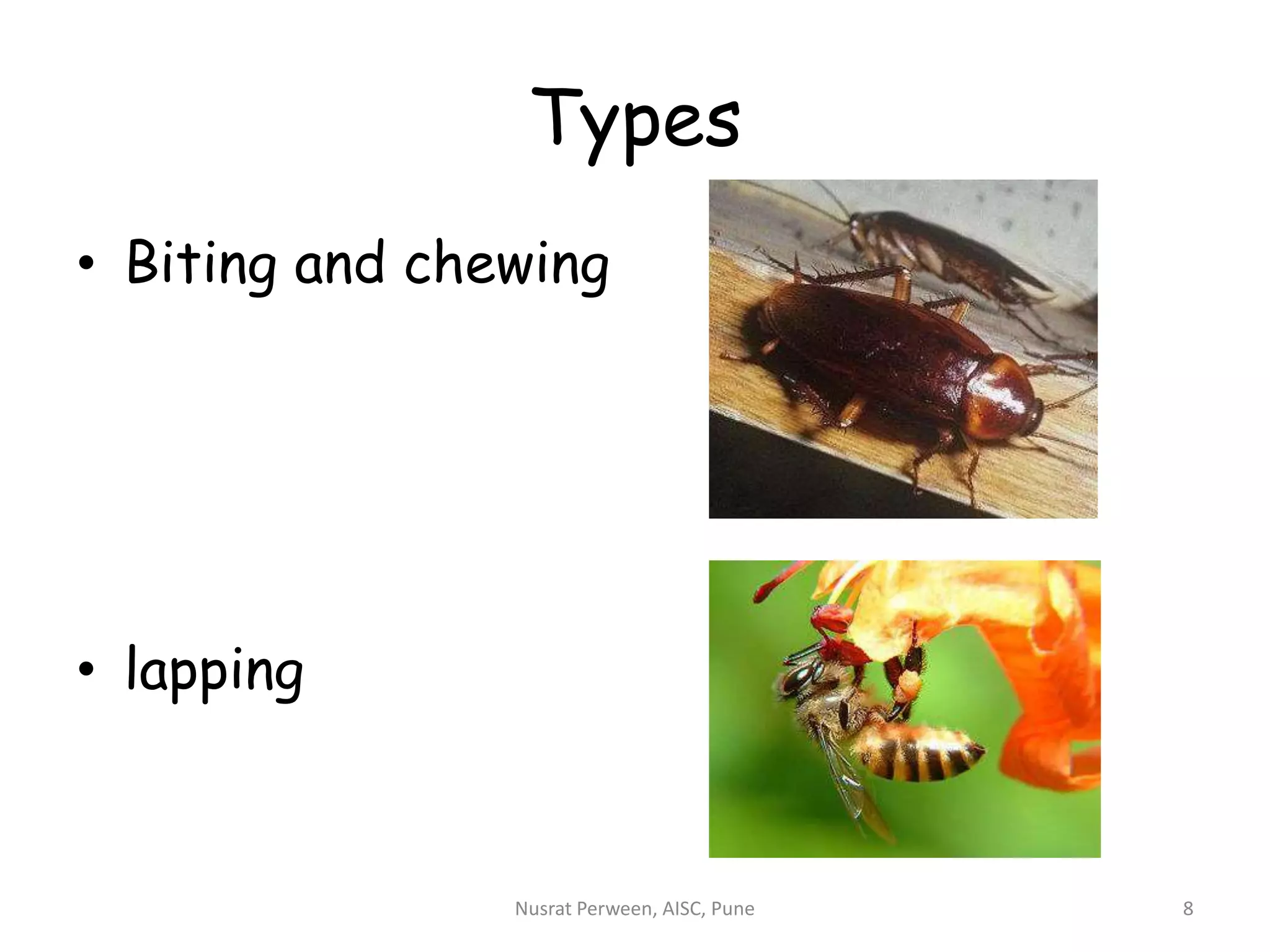 Types

• Biting and chewing

• lapping

Nusrat Perween, AISC, Pune

8